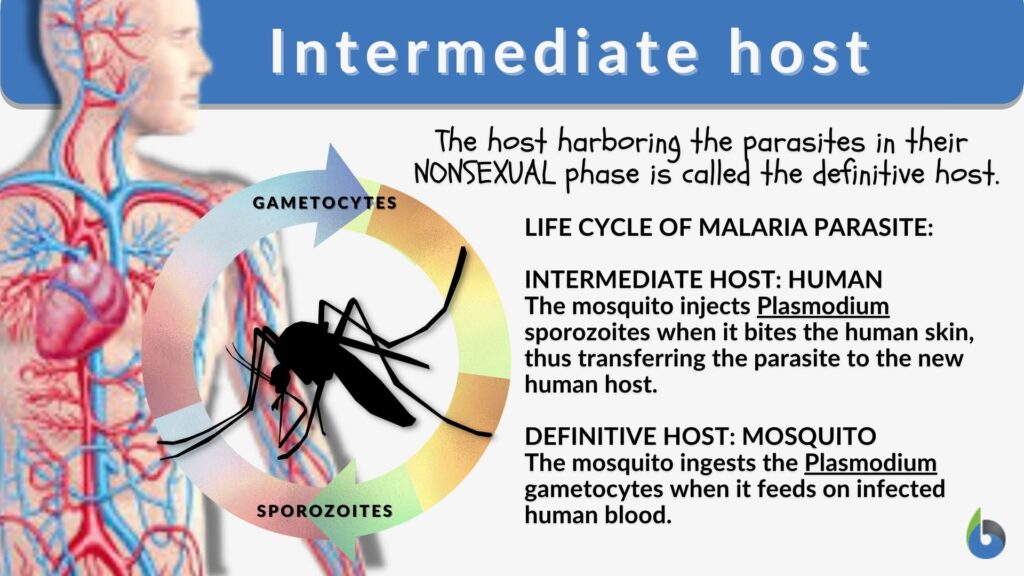 Intermediate host

The host harboring the parasites in their NONSEXUAL phase is called the definitive host.

GAMETOCYTES

SPOROZOITES

LIFE CYCLE OF MALARIA PARASITE:

INTERMEDIATE HOST: HUMAN
The mosquito injects Plasmodium sporozoites when it bites the human skin, thus transferring the parasite to the new human host.

DEFINITIVE HOST: MOSQUITO
The mosquito ingests the Plasmodium gametocytes when it feeds on infected human blood.